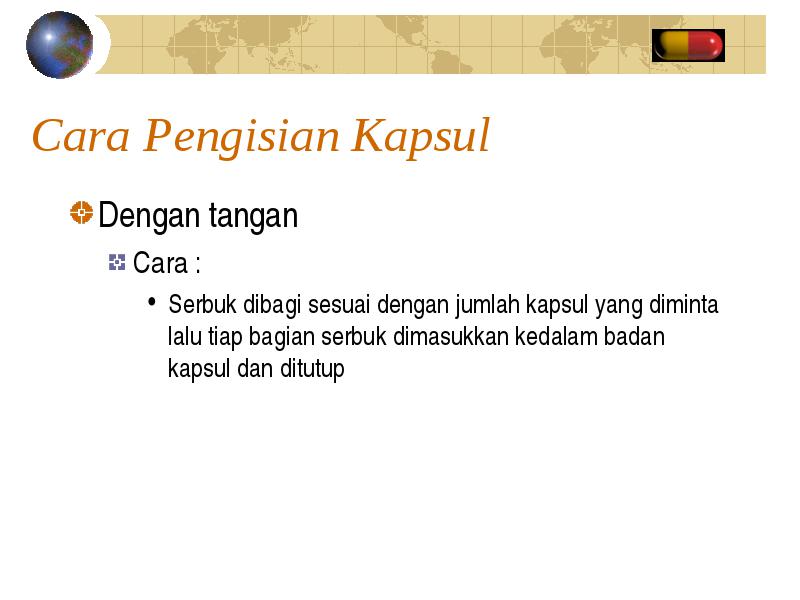 Cara Pengisian Kapsul

Dengan tangan

Cara :

• Serbuk dibagi sesuai dengan jumlah kapsul yang diminta lalu tiap bagian serbuk dimasukkan kedalam badan kapsul dan ditutup